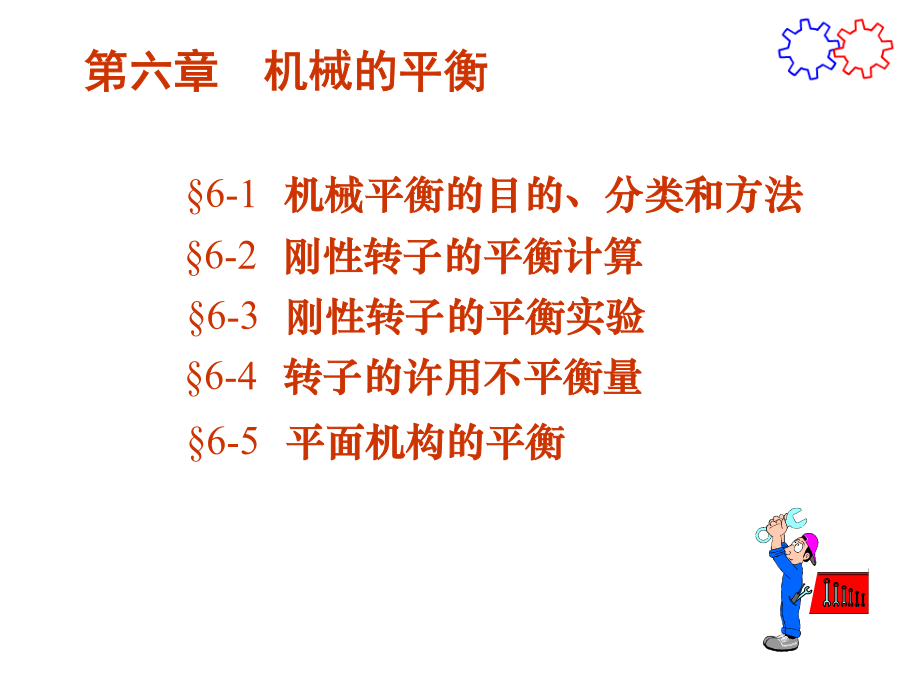 第六章　机械的平衡

§6-1　机械平衡的目的、分类和方法
§6-2　刚性转子的平衡计算
§6-3　刚性转子的平衡实验
§6-4　转子的许用不平衡量
§6-5　平面机构的平衡